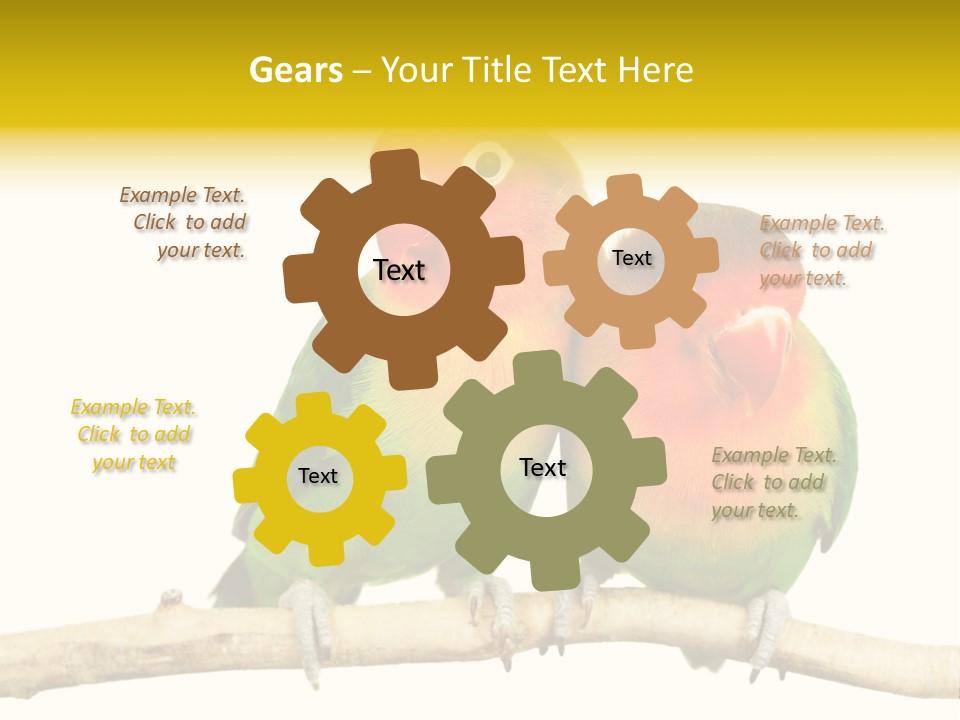 Gears – Your Title Text Here

Example Text. Click to add your text.

Text

Text

Example Text. Click to add your text.

Example Text. Click to add your text

Text

Text

Example Text. Click to add your text.